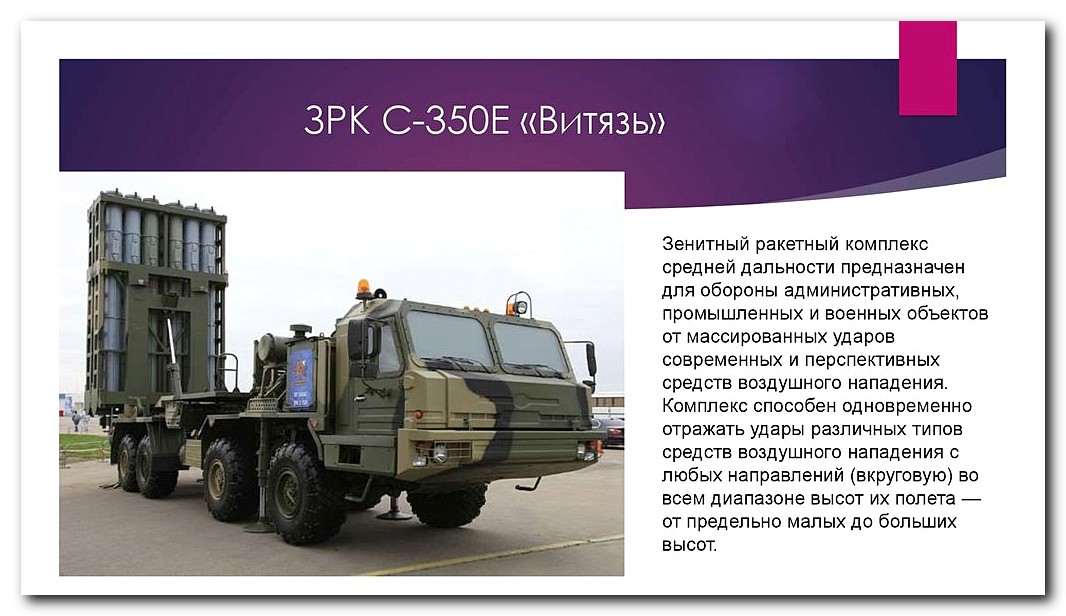 ЗРК С-350Е «Витязь»

Зенитный ракетный комплекс средней дальности предназначен для обороны административных, промышленных и военных объектов от массированных ударов современных и перспективных средств воздушного нападения. Комплекс способен одновременно отражать удары различных типов средств воздушного нападения с любых направлений (вкруговую) во всем диапазоне высот их полета — от предельно малых до больших высот.